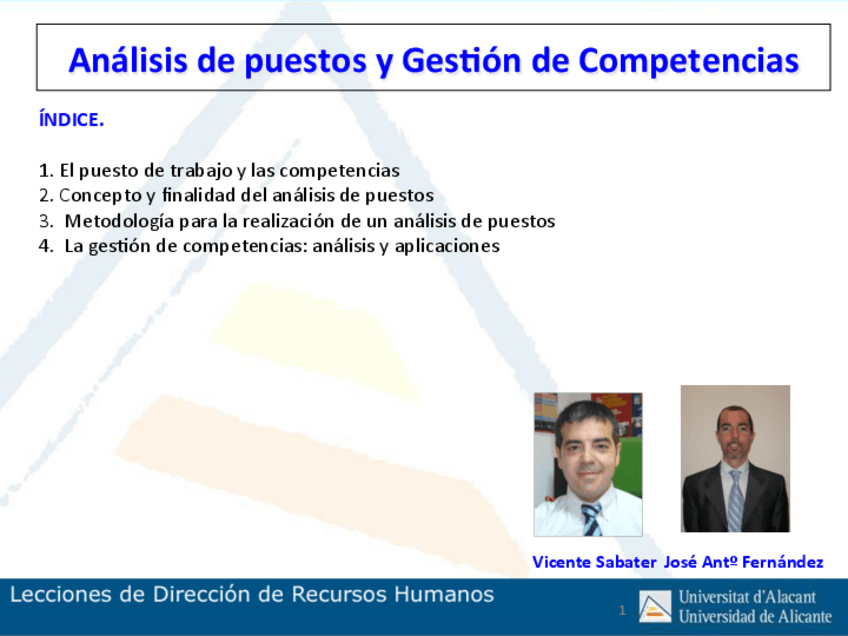 Análisis de puestos y Gestión de Competencias

ÍNDICE.

1. El puesto de trabajo y las competencias
2. Concepto y finalidad del análisis de puestos
3. Metodología para la realización de un análisis de puestos
4. La gestión de competencias: análisis y aplicaciones

Vicente Sabater José Antº Fernández

Lecciones de Dirección de Recursos Humanos

1

Universitat d'Alacant
Universidad de Alicante